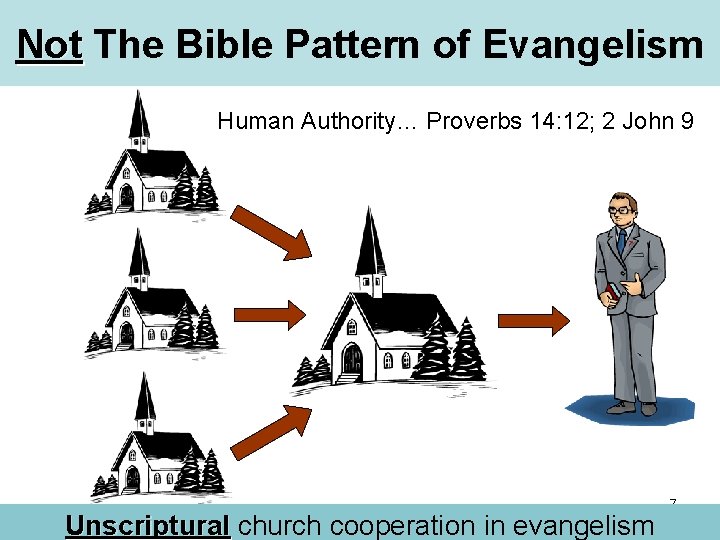 Not The Bible Pattern of Evangelism

Human Authority… Proverbs 14:12; 2 John 9

7

Unscriptural church cooperation in evangelism